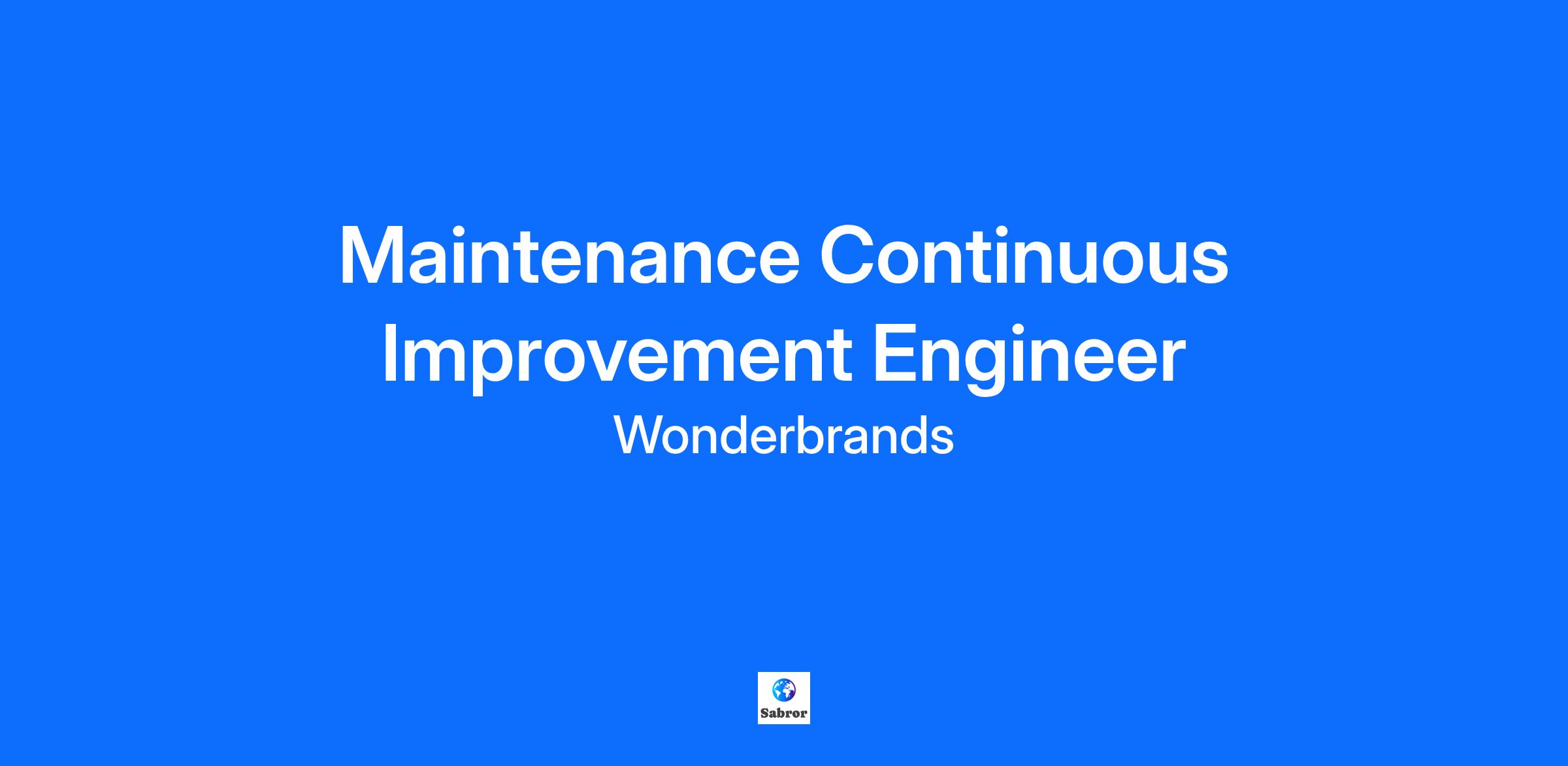 Maintenance Continuous Improvement Engineer
Wonderbrands

Sabror